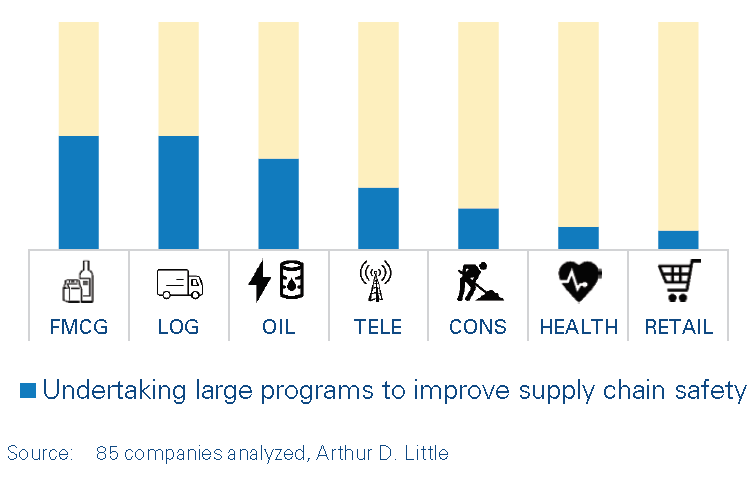 FMCG
LOG
OIL
TELE
CONS
HEALTH
RETAIL

Undertaking large programs to improve supply chain safety

Source: 85 companies analyzed, Arthur D. Little